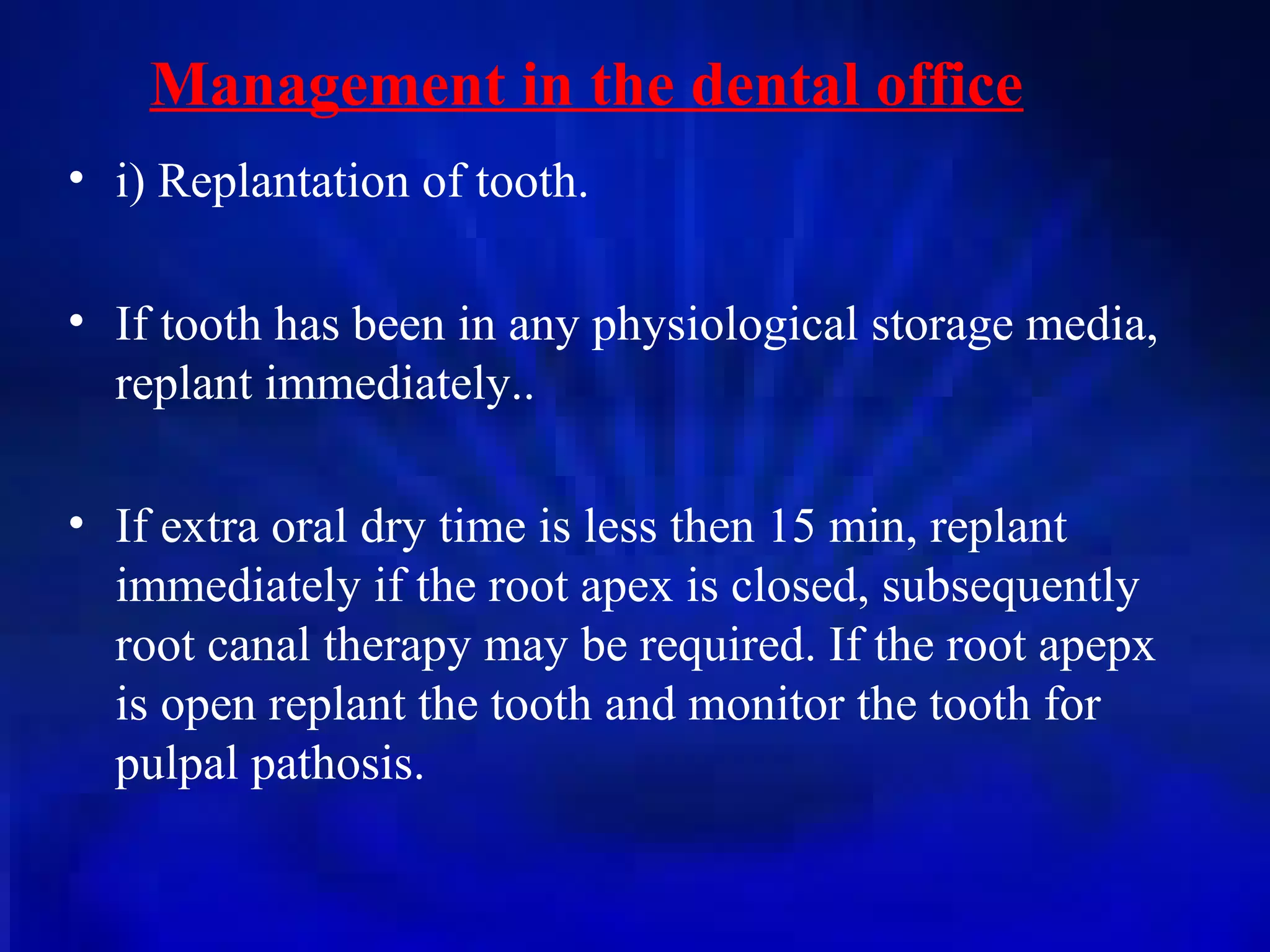 Management in the dental office

• i) Replantation of tooth.

• If tooth has been in any physiological storage media, replant immediately..

• If extra oral dry time is less then 15 min, replant immediately if the root apex is closed, subsequently root canal therapy may be required. If the root apepx is open replant the tooth and monitor the tooth for pulpal pathosis.